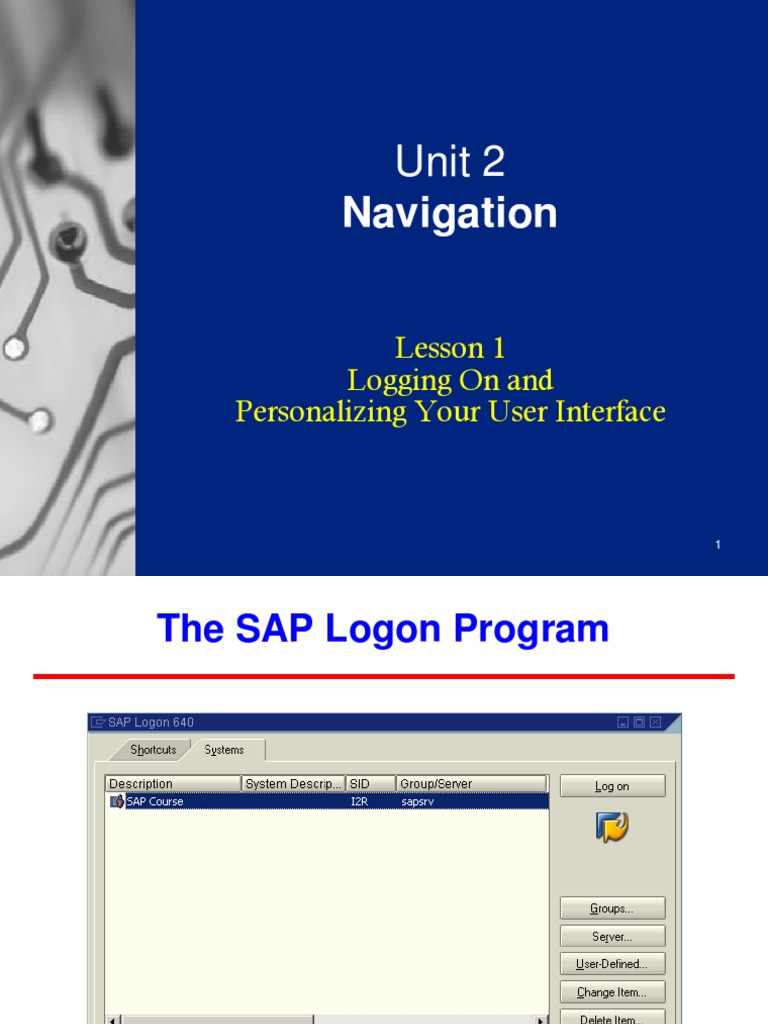 Unit 2
Navigation

Lesson 1
Logging On and
Personalizing Your User Interface

1

The SAP Logon Program

SAP Logon 640

Shortcuts Systems

| Description | System Descrip... | SID | Group/Server |
|---|---|---|---|
| SAP Course | | I2R | sapsrv |

Log on

Groups...

Server...

User-Defined...

Change Item...

Delete Item...